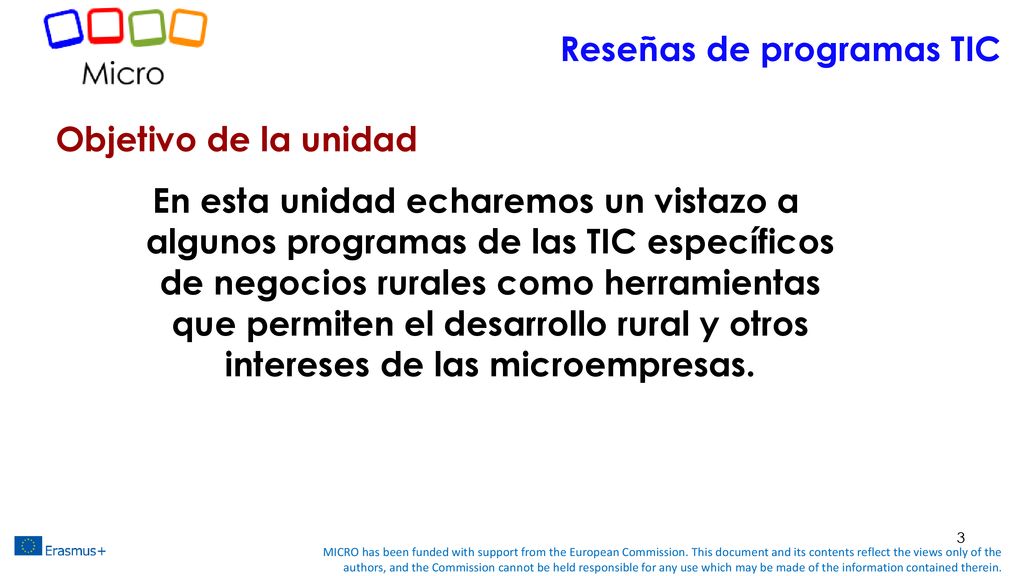 Micro

Reseñas de programas TIC

Objetivo de la unidad

En esta unidad echaremos un vistazo a algunos programas de las TIC específicos de negocios rurales como herramientas que permiten el desarrollo rural y otros intereses de las microempresas.

3

Erasmus+

MICRO has been funded with support from the European Commission. This document and its contents reflect the views only of the authors, and the Commission cannot be held responsible for any use which may be made of the information contained therein.